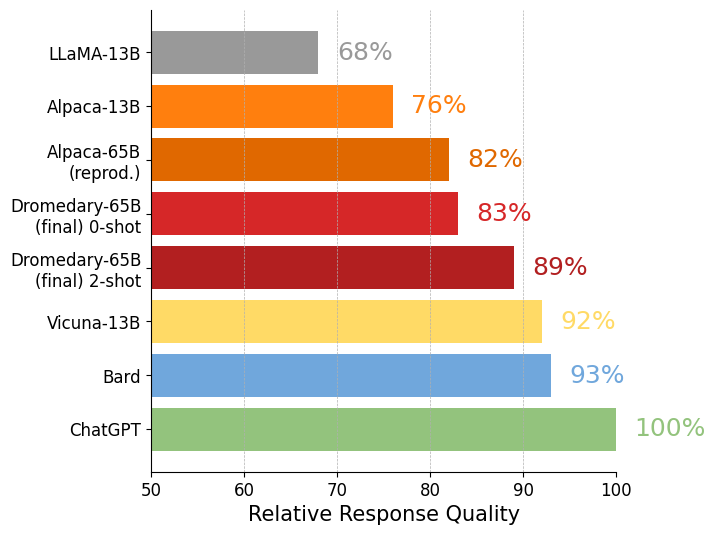 LLaMA-13B 68%
Alpaca-13B 76%
Alpaca-65B (reprod.) 82%
Dromedary-65B (final) 0-shot 83%
Dromedary-65B (final) 2-shot 89%
Vicuna-13B 92%
Bard 93%
ChatGPT 100%

50 60 70 80 90 100
Relative Response Quality